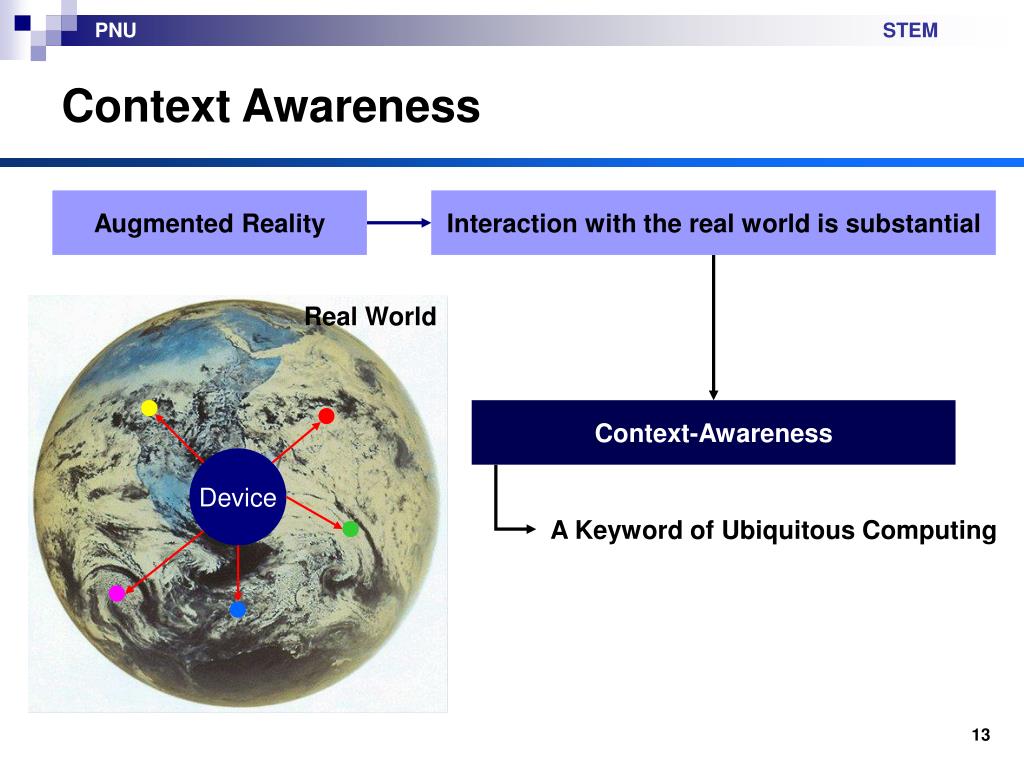 PNU

STEM

Context Awareness

Augmented Reality

Interaction with the real world is substantial

Real World

Device

Context-Awareness

A Keyword of Ubiquitous Computing

13